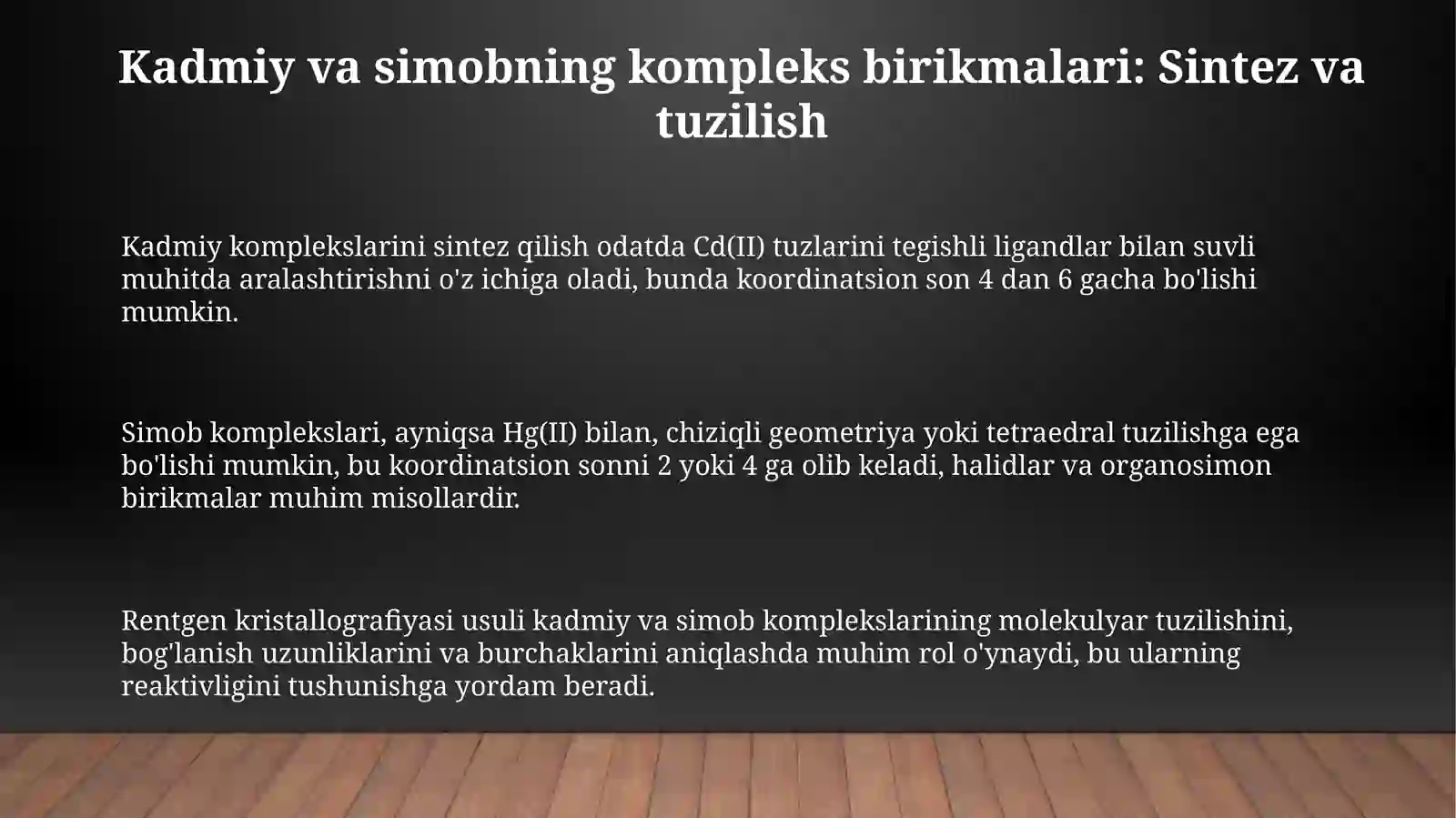 Kadmiy va simobning kompleks birikmalari: Sintez va tuzilish

Kadmiy komplekslarini sintez qilish odatda Cd(II) tuzlarini tegishli ligandlar bilan suvli muhitda aralashtirishni o'z ichiga oladi, bunda koordinatsion son 4 dan 6 gacha bo'lishi mumkin.

Simob komplekslari, ayniqsa Hg(II) bilan, chiziqli geometriya yoki tetraedral tuzilishga ega bo'lishi mumkin, bu koordinatsion sonni 2 yoki 4 ga olib keladi, halidlar va organosimon birikmalar muhim misollardir.

Rentgen kristallografiyasi usuli kadmiy va simob komplekslarining molekulyar tuzilishini, bog'lanish uzunliklarini va burchaklarini aniqlashda muhim rol o'ynaydi, bu ularning reaktivligini tushunishga yordam beradi.